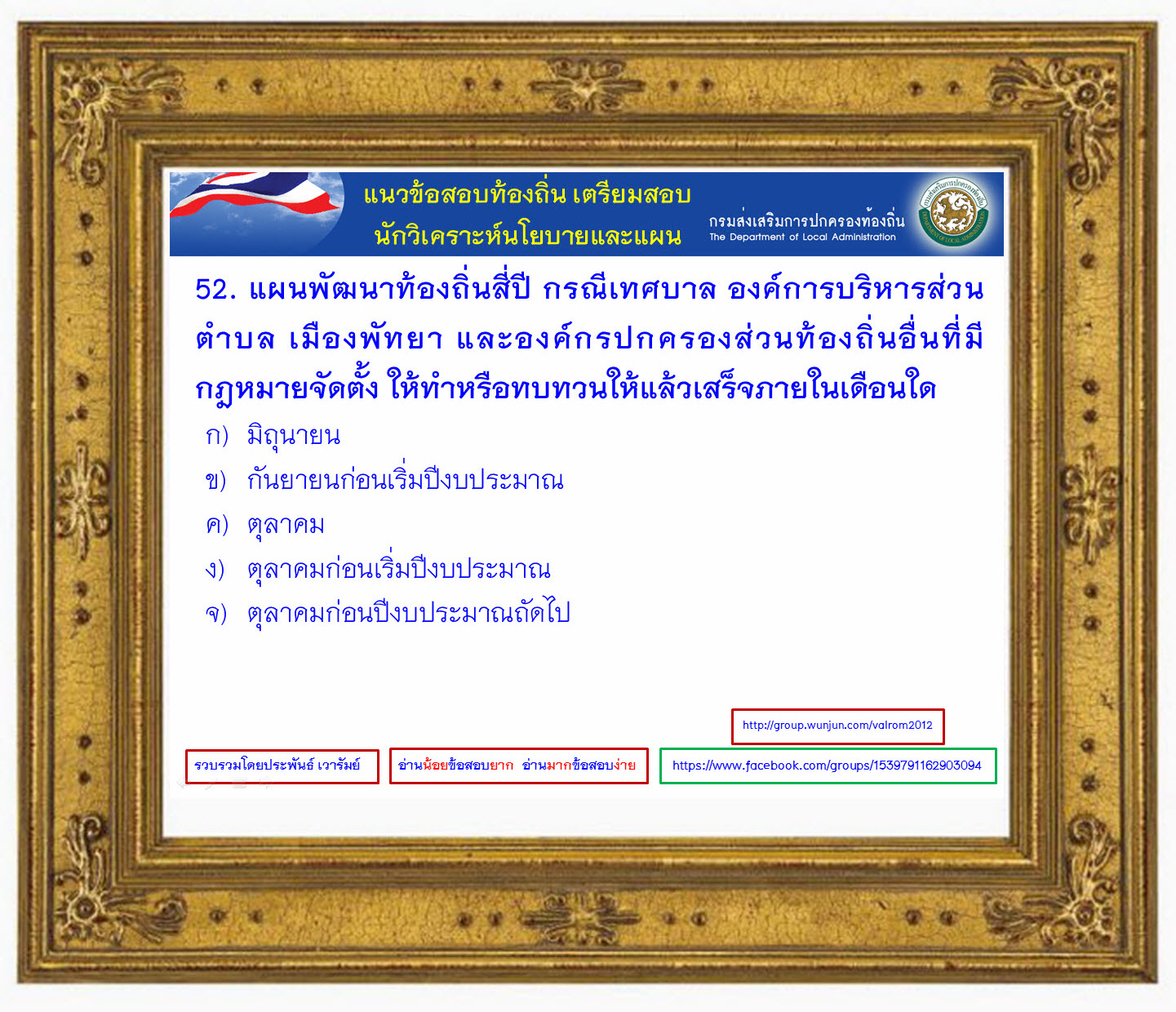 แนวข้อสอบท้องถิ่น เตรียมสอบ
นักวิเคราะห์นโยบายและแผน

กรมส่งเสริมการปกครองท้องถิ่น
The Department of Local Administration

52. แผนพัฒนาท้องถิ่นสี่ปี กรณีเทศบาล องค์การบริหารส่วนตำบล เมืองพัทยา และองค์กรปกครองส่วนท้องถิ่นอื่นที่มีกฎหมายจัดตั้ง ให้ทำหรือทบทวนให้แล้วเสร็จภายในเดือนใด

ก) มิถุนายน
ข) กันยายนก่อนเริ่มปีงบประมาณ
ค) ตุลาคม
ง) ตุลาคมก่อนเริ่มปีงบประมาณ
จ) ตุลาคมก่อนปีงบประมาณถัดไป

http://group.wunjun.com/valrom2012

รวบรวมโดยประพันธ์ เวารัมย์

อ่านน้อยข้อสอบยาก อ่านมากข้อสอบง่าย

https://www.facebook.com/groups/1539791162903094